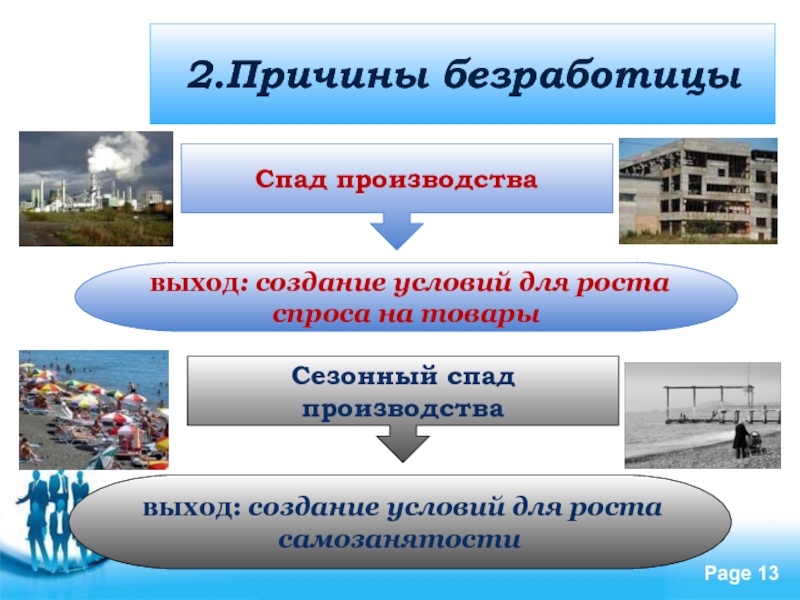 2.Причины безработицы

Спад производства

выход: создание условий для роста спроса на товары

Сезонный спад производства

выход: создание условий для роста самозанятости

Page 13